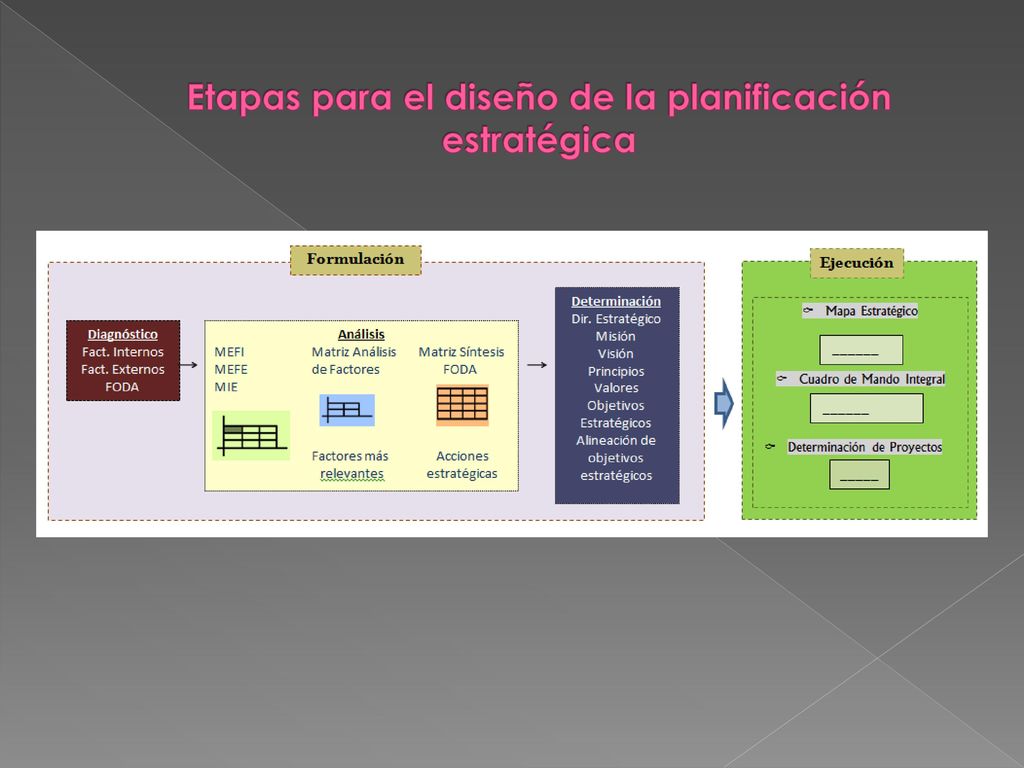 Etapas para el diseño de la planificación estratégica

Formulación

Diagnóstico
Fact. Internos
Fact. Externos
FODA

Análisis
MEFI
MEFE
MIE

Matriz Análisis de Factores

Factores más relevantes

Matriz Síntesis FODA

Acciones estratégicas

Determinación
Dir. Estratégico
Misión
Visión
Principios
Valores
Objetivos Estratégicos
Alineación de objetivos estratégicos

Ejecución

Mapa Estratégico
______
Cuadro de Mando Integral
______
Determinación de Proyectos
_____